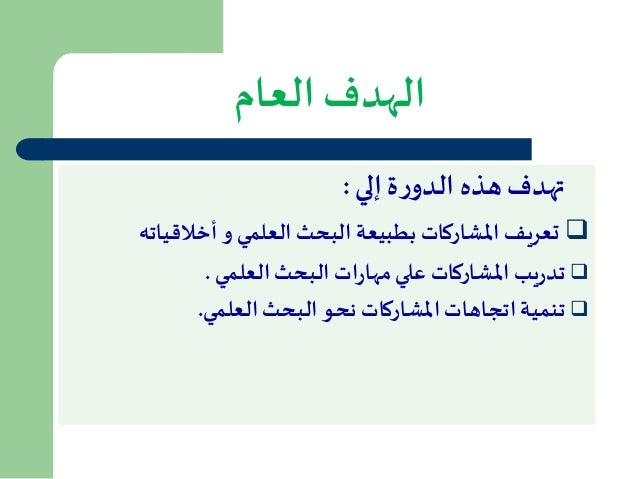 الهدف العام

تهدف هذه الدورة إلي :

❑ تعريف المشاركات بطبيعة البحث العلمي و أخلاقياته

❑ تدريب المشاركات علي مهارات البحث العلمي .

❑ تنمية اتجاهات المشاركات نحو البحث العلمي.